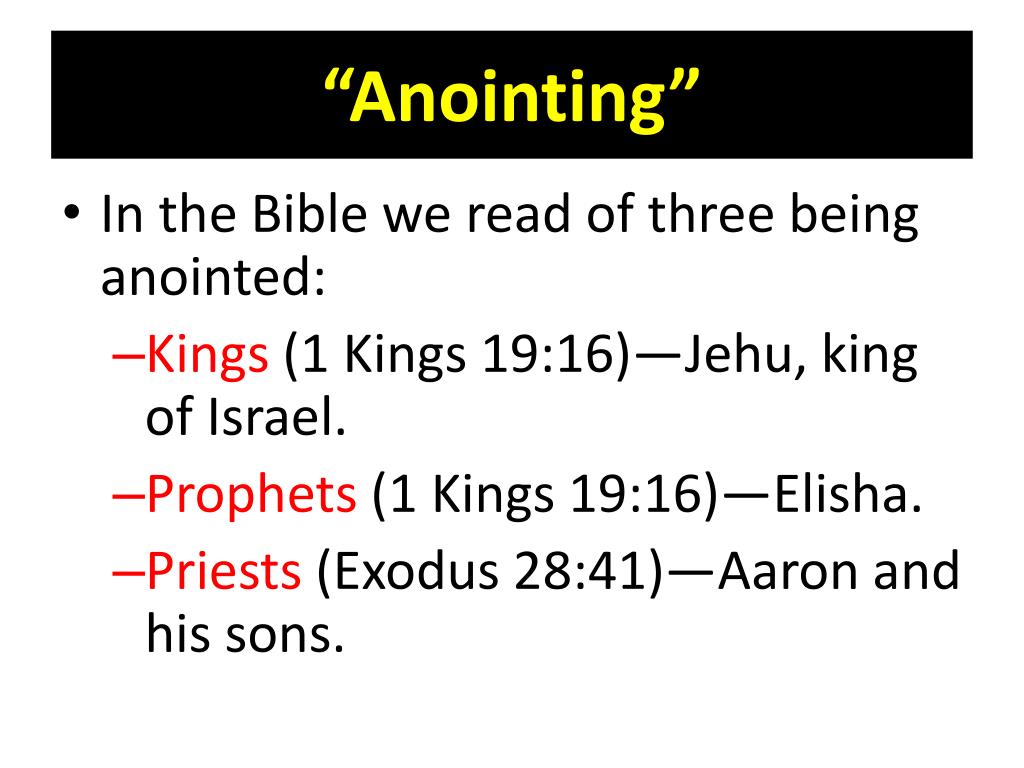 “Anointing”

• In the Bible we read of three being anointed:

–Kings (1 Kings 19:16)—Jehu, king of Israel.

–Prophets (1 Kings 19:16)—Elisha.

–Priests (Exodus 28:41)—Aaron and his sons.